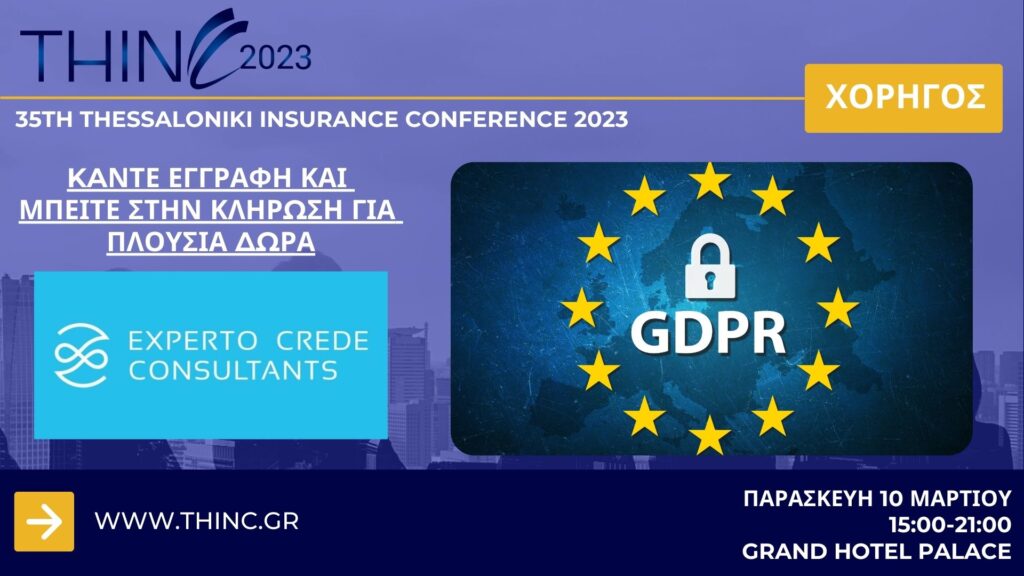 THINC 2023

35TH THESSALONIKI INSURANCE CONFERENCE 2023

ΧΟΡΗΓΟΣ

ΚΑΝΤΕ ΕΓΓΡΑΦΗ ΚΑΙ ΜΠΕΙΤΕ ΣΤΗΝ ΚΛΗΡΩΣΗ ΓΙΑ ΠΛΟΥΣΙΑ ΔΩΡΑ

EXPERTO CREDE CONSULTANTS

GDPR

WWW.THINC.GR

ΠΑΡΑΣΚΕΥΗ 10 ΜΑΡΤΙΟΥ
15:00-21:00
GRAND HOTEL PALACE